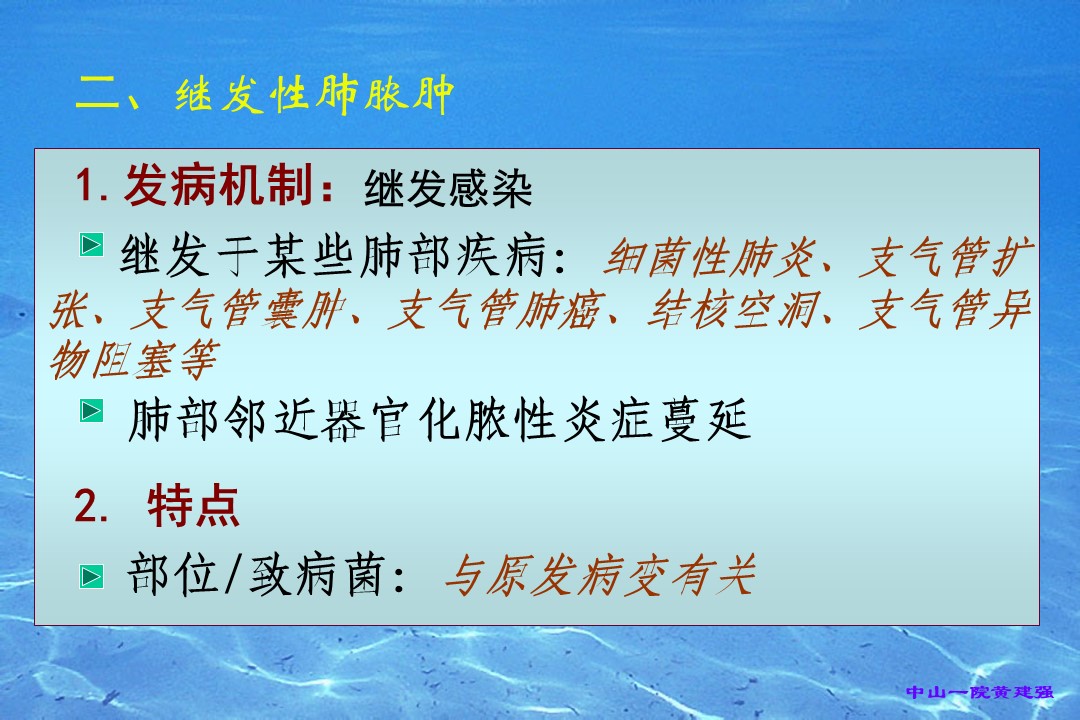 二、继发性肺脓肿

1. 发病机制：继发感染

继发于某些肺部疾病：细菌性肺炎、支气管扩张、支气管囊肿、支气管肺癌、结核空洞、支气管异物阻塞等

肺部邻近器官化脓性炎症蔓延

2. 特点

部位/致病菌：与原发病变有关

中山一院黄建强